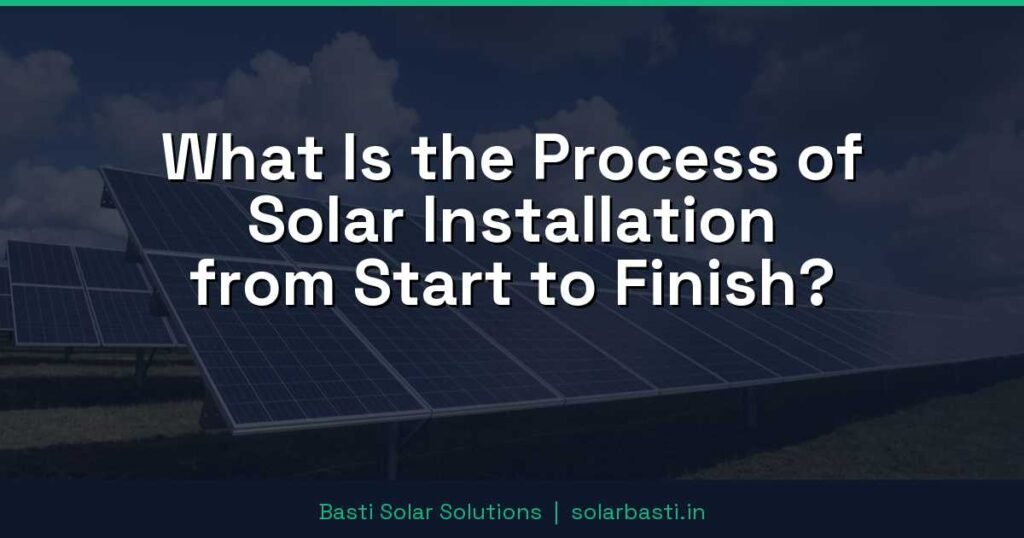 What Is the Process of Solar Installation from Start to Finish?

Basti Solar Solutions | solarbasti.in